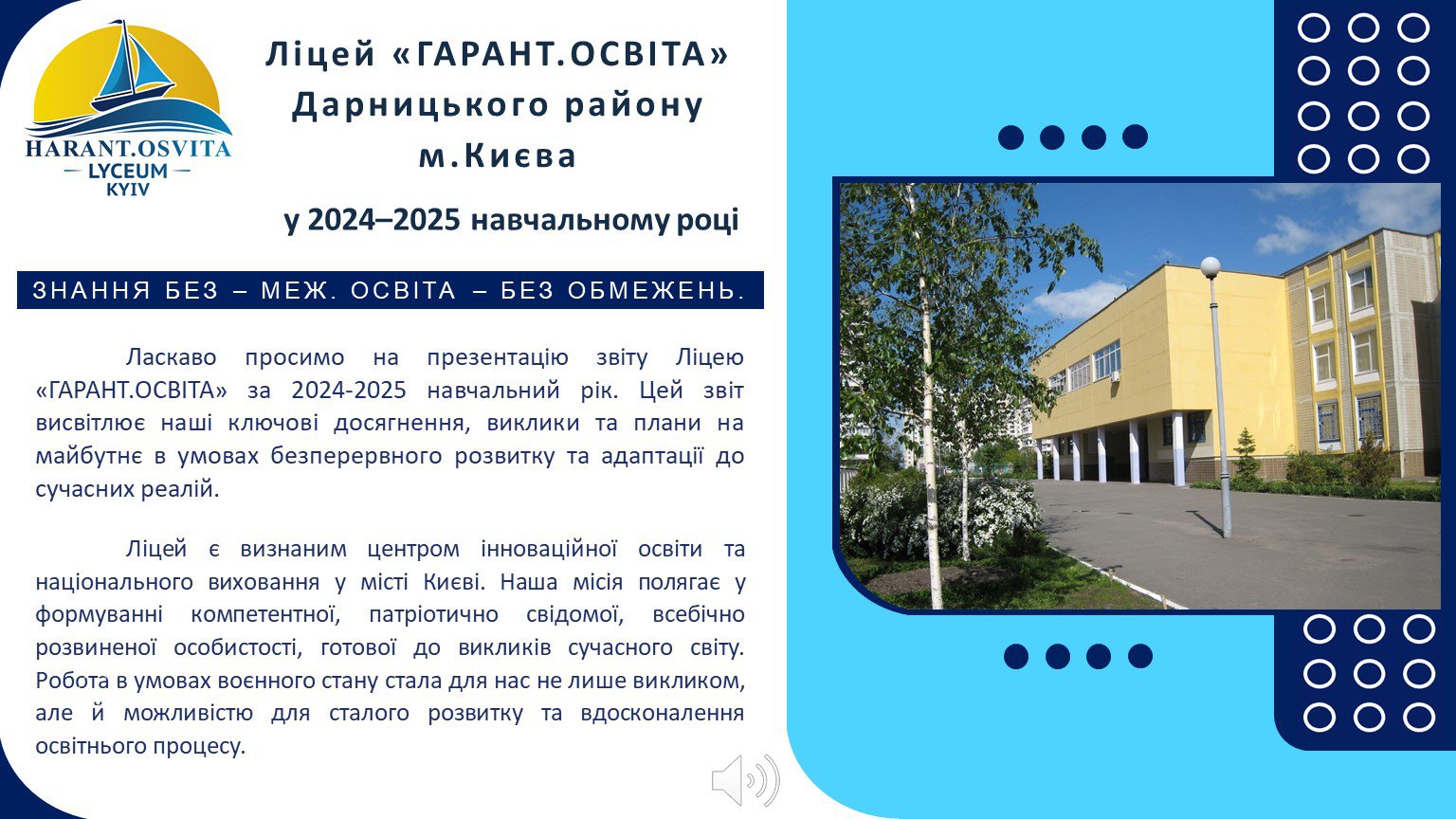 HARANT.OSVITA
— LYCEUM —
KYIV

Ліцей «ГАРАНТ.ОСВІТА» Дарницького району м.Києва

у 2024–2025 навчальному році

ЗНАННЯ БЕЗ – МЕЖ. ОСВІТА – БЕЗ ОБМЕЖЕНЬ.

Ласкаво просимо на презентацію звіту Ліцею «ГАРАНТ.ОСВІТА» за 2024-2025 навчальний рік. Цей звіт висвітлює наші ключові досягнення, виклики та плани на майбутнє в умовах безперервного розвитку та адаптації до сучасних реалій.

Ліцей є визнаним центром інноваційної освіти та національного виховання у місті Києві. Наша місія полягає у формуванні компетентної, патріотично свідомої, всебічно розвиненої особистості, готової до викликів сучасного світу. Робота в умовах воєнного стану стала для нас не лише викликом, але й можливістю для сталого розвитку та вдосконалення освітнього процесу.